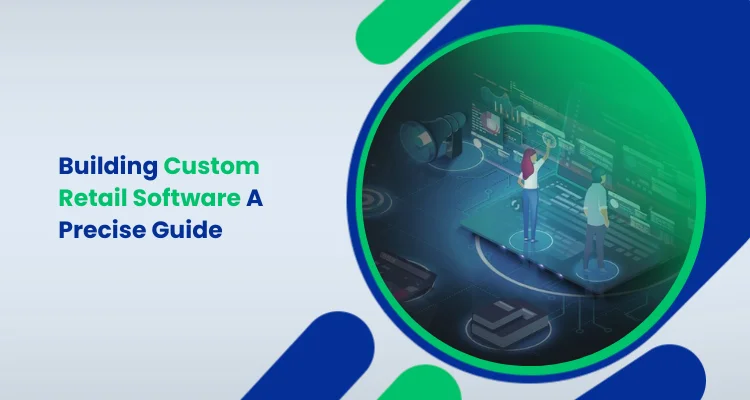 Building Custom Retail Software A Precise Guide